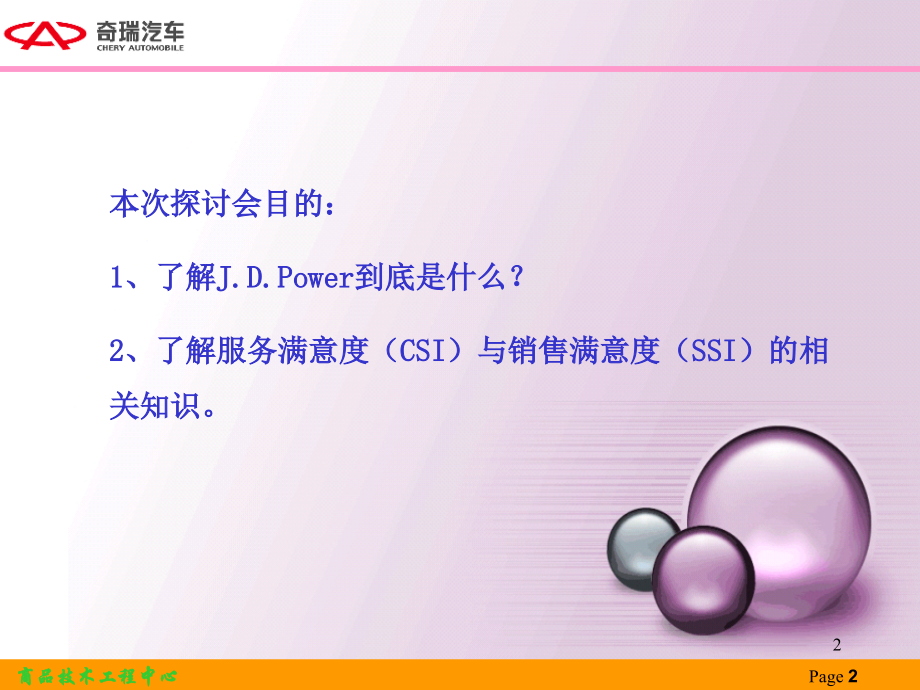 奇瑞汽车
CHERY AUTOMOBILE

本次探讨会目的：

1、了解J.D.Power到底是什么？

2、了解服务满意度（CSI）与销售满意度（SSI）的相关知识。

2

商品技术工程中心

Page 2